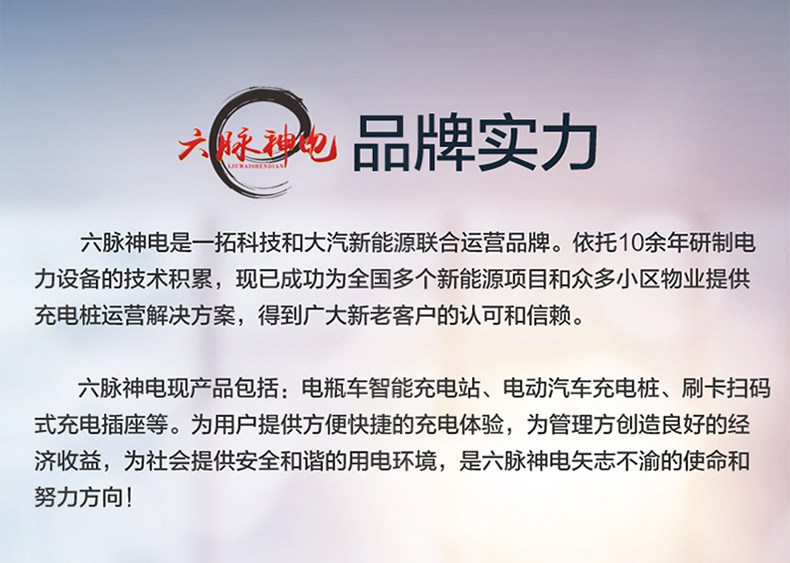 六脉神电
LIUMAISHENDIAN
品牌实力

六脉神电是一拓科技和大汽新能源联合运营品牌。依托10余年研制电力设备的技术积累，现已成功为全国多个新能源项目和众多小区物业提供充电桩运营解决方案，得到广大新老客户的认可和信赖。

六脉神电现产品包括：电瓶车智能充电站、电动汽车充电桩、刷卡扫码式充电插座等。为用户提供方便快捷的充电体验，为管理方创造良好的经济收益，为社会提供安全和谐的用电环境，是六脉神电矢志不渝的使命和努力方向！